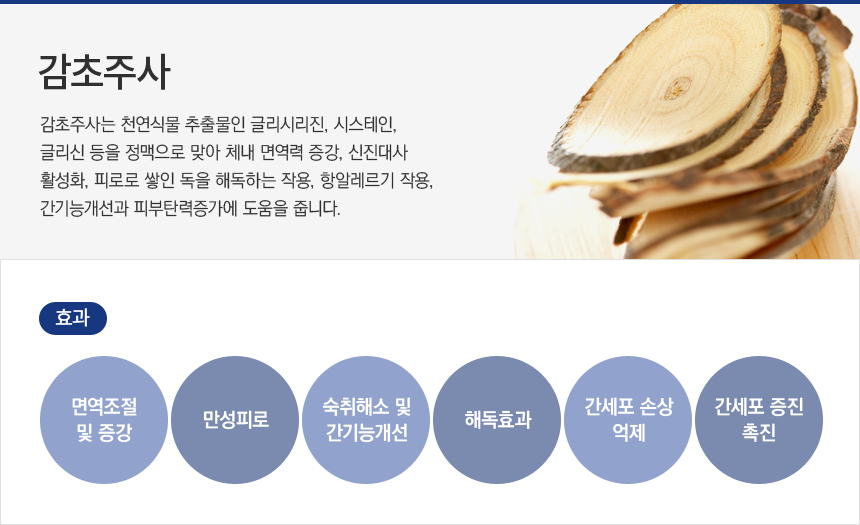 감초주사

감초주사는 천연식물 추출물인 글리시리진, 시스테인, 글리신 등을 정맥으로 맞아 체내 면역력 증강, 신진대사 활성화, 피로로 쌓인 독을 해독하는 작용, 항알레르기 작용, 간기능개선과 피부탄력증가에 도움을 줍니다.

효과

면역조절 및 증강

만성피로

숙취해소 및 간기능개선

해독효과

간세포 손상 억제

간세포 증진 촉진